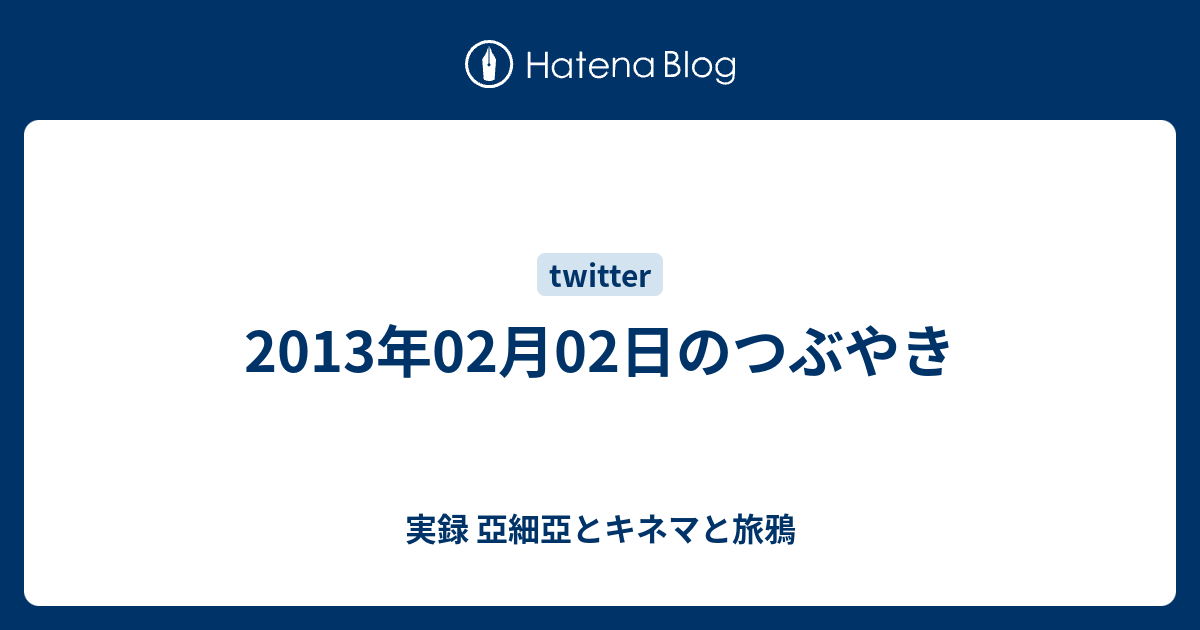 Hatena Blog

twitter

2013年02月02日のつぶやき

実録 亞細亞とキネマと旅鴉